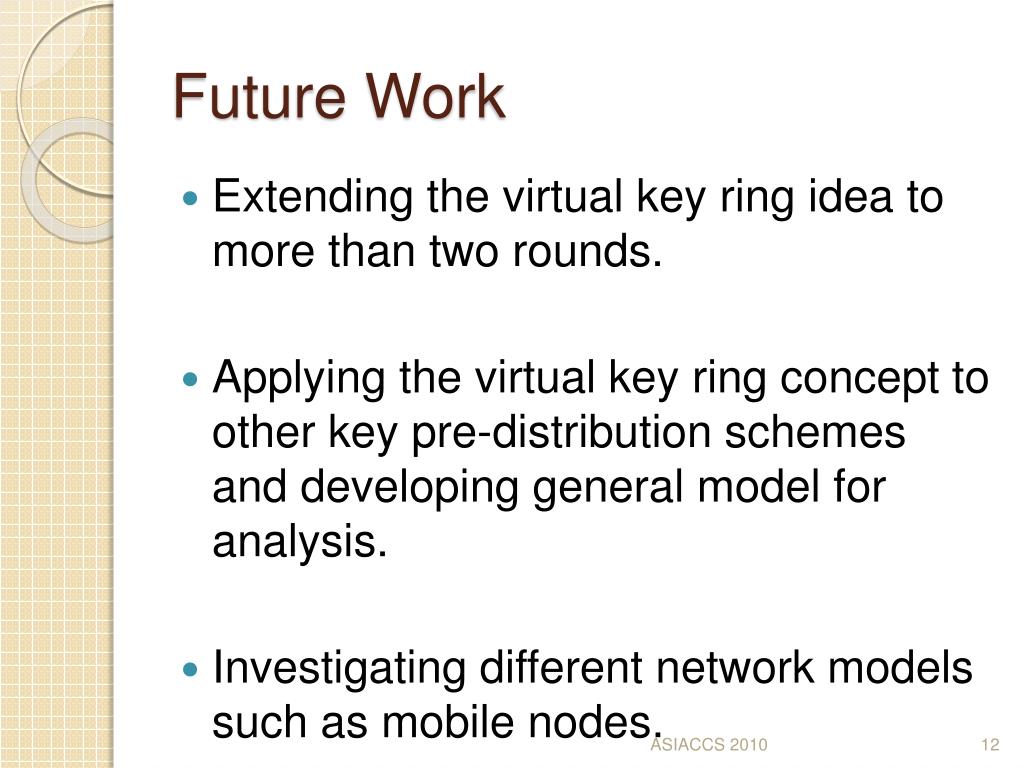 Future Work

Extending the virtual key ring idea to more than two rounds.

Applying the virtual key ring concept to other key pre-distribution schemes and developing general model for analysis.

Investigating different network models such as mobile nodes.

ASIACCS 2010

12